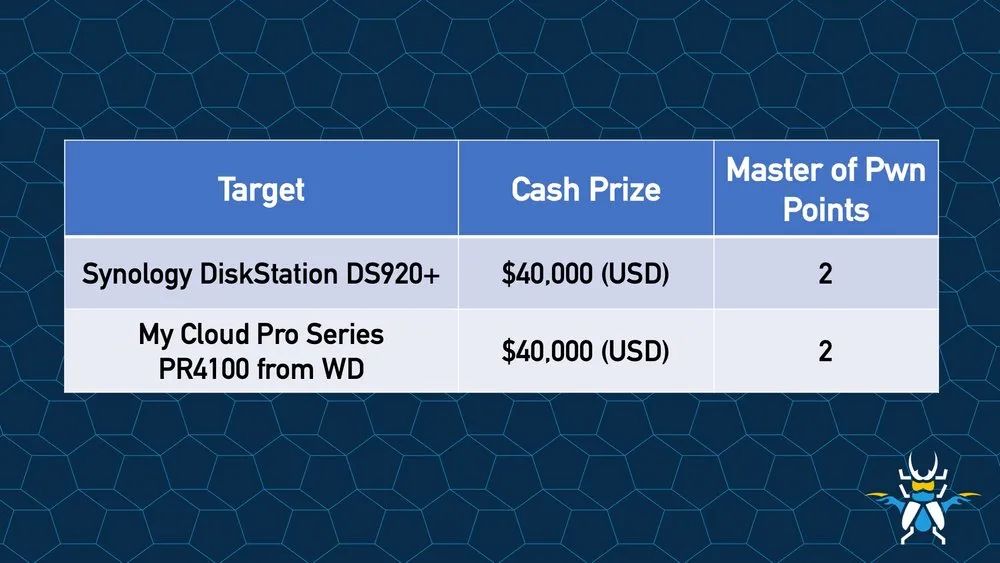 | Target | Cash Prize | Master of Pwn Points |
|---|---|---|
| Synology DiskStation DS920+ | \$40,000 (USD) | 2 |
| My Cloud Pro Series PR4100 from WD | \$40,000 (USD) | 2 |